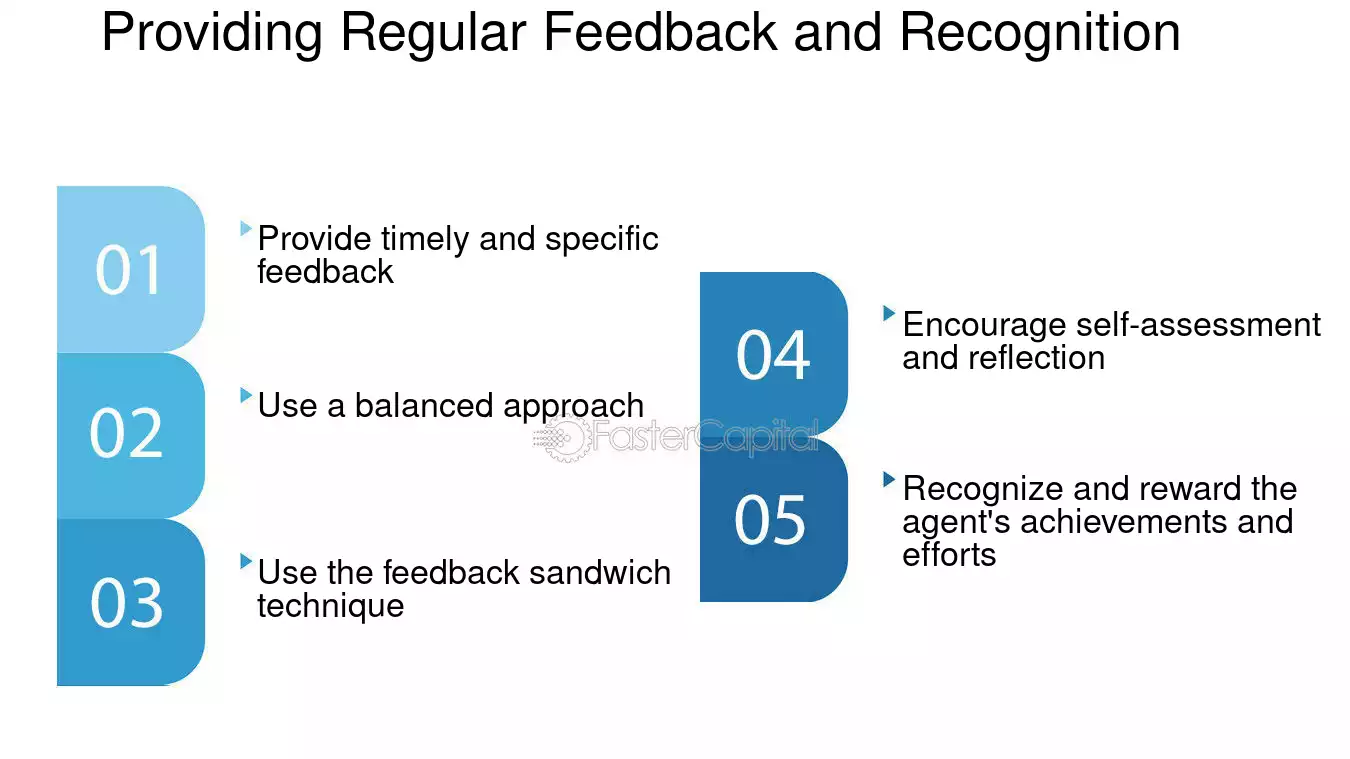 Providing Regular Feedback and Recognition

01

Provide timely and specific feedback

02

Use a balanced approach

03

Use the feedback sandwich technique

04

Encourage self-assessment and reflection

05

Recognize and reward the agent's achievements and efforts

FasterCapital